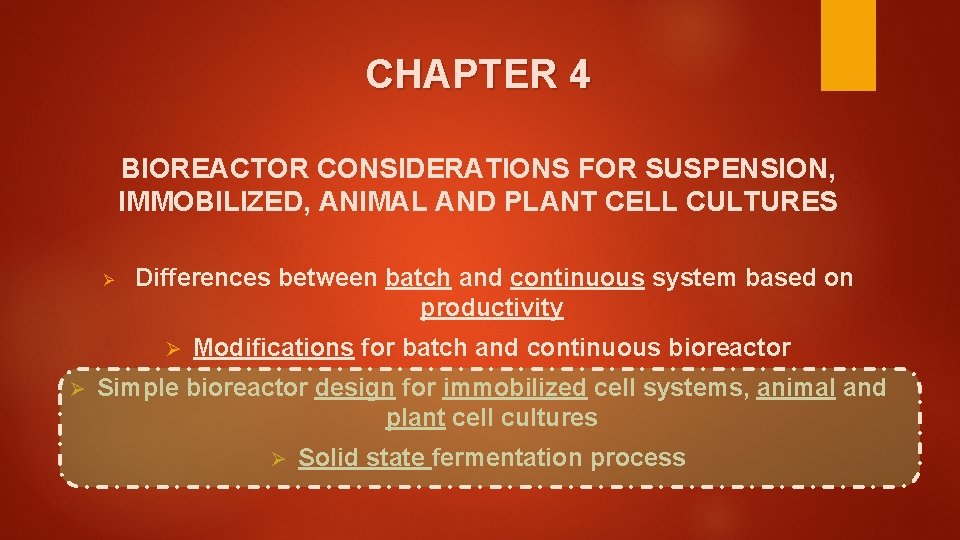 CHAPTER 4

BIOREACTOR CONSIDERATIONS FOR SUSPENSION, IMMOBILIZED, ANIMAL AND PLANT CELL CULTURES

➢ Differences between batch and continuous system based on productivity

➢ Modifications for batch and continuous bioreactor

➢ Simple bioreactor design for immobilized cell systems, animal and plant cell cultures

➢ Solid state fermentation process